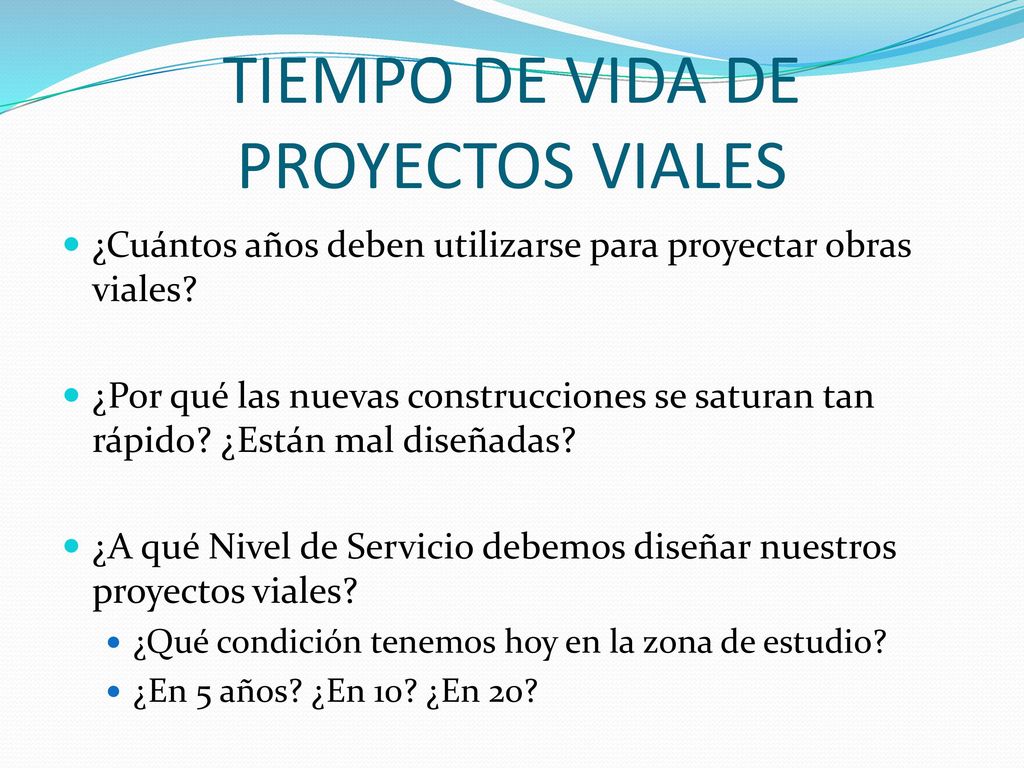 TIEMPO DE VIDA DE PROYECTOS VIALES

¿Cuántos años deben utilizarse para proyectar obras viales?

¿Por qué las nuevas construcciones se saturan tan rápido? ¿Están mal diseñadas?

¿A qué Nivel de Servicio debemos diseñar nuestros proyectos viales?

¿Qué condición tenemos hoy en la zona de estudio?

¿En 5 años? ¿En 10? ¿En 20?